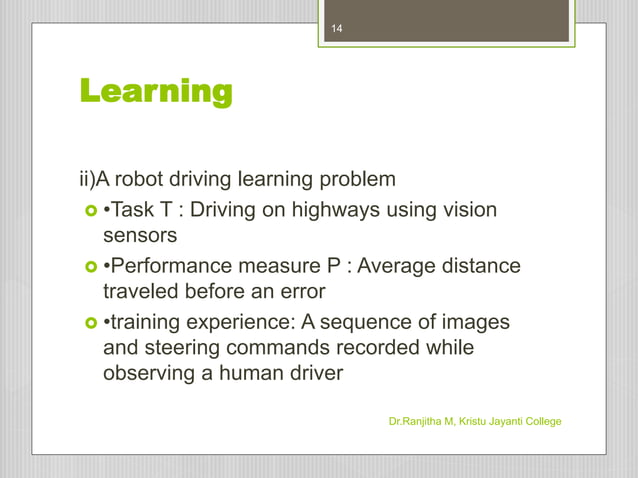 14

Learning

ii)A robot driving learning problem

•Task T : Driving on highways using vision sensors

•Performance measure P : Average distance traveled before an error

•training experience: A sequence of images and steering commands recorded while observing a human driver

Dr.Ranjitha M, Kristu Jayanti College